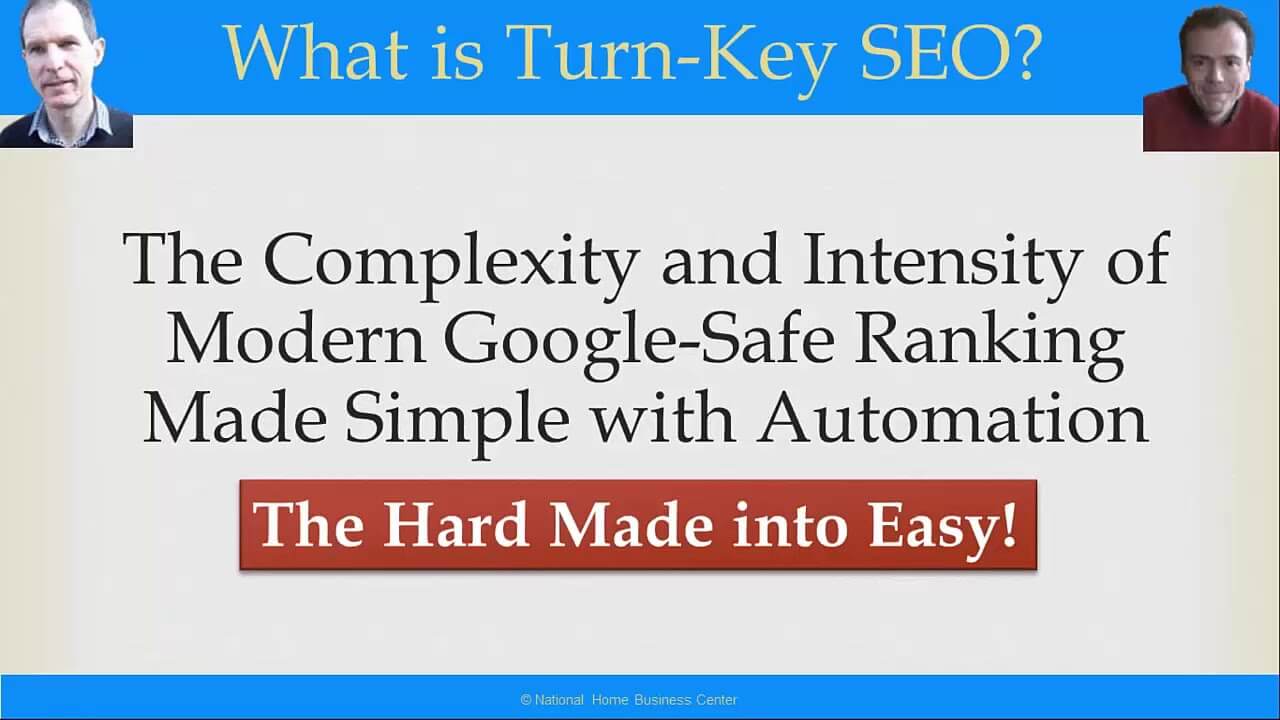 What is Turn-Key SEO?

The Complexity and Intensity of Modern Google-Safe Ranking Made Simple with Automation

The Hard Made into Easy!

© National Home Business Center